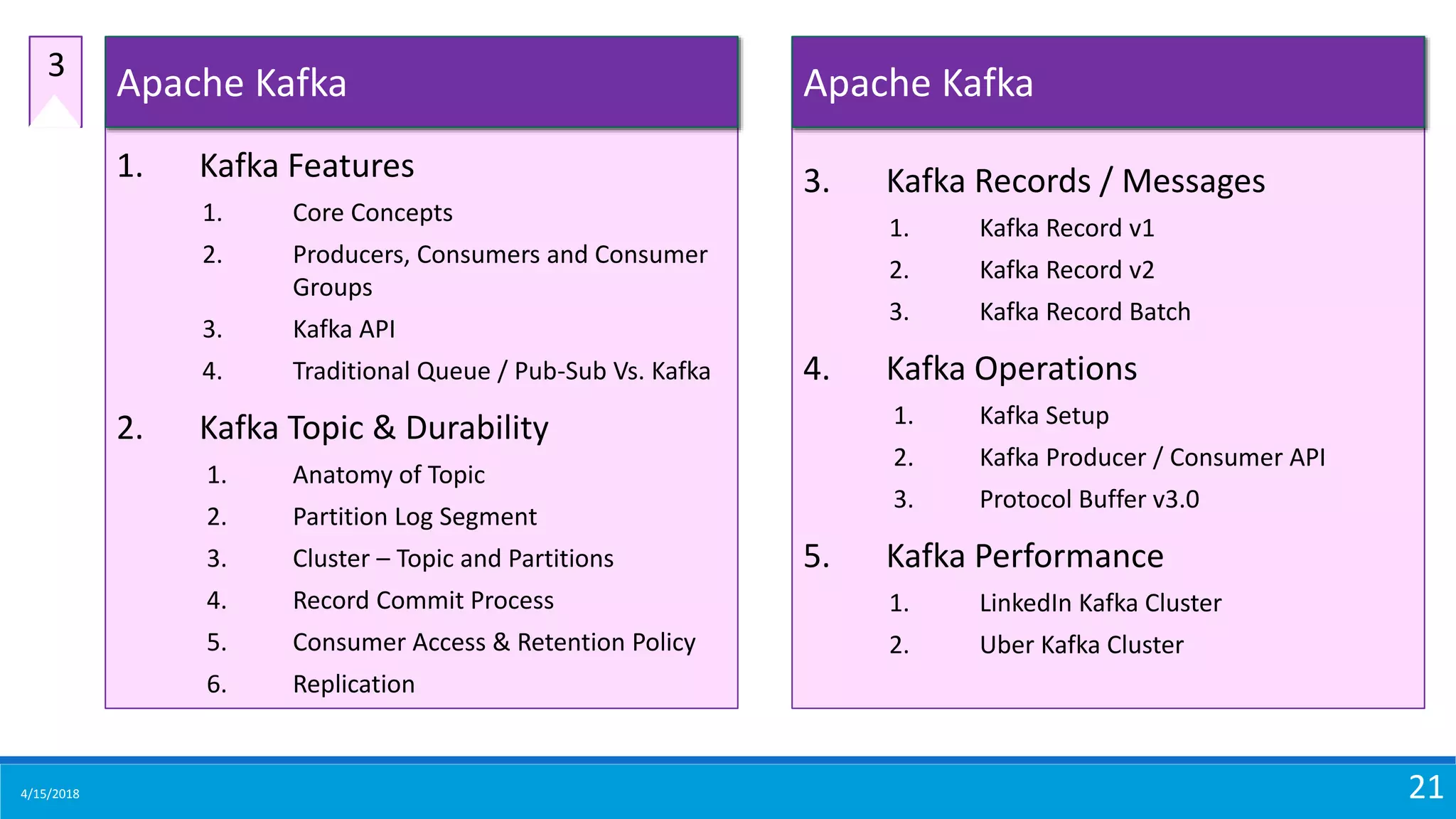 3

Apache Kafka

1. Kafka Features
1. Core Concepts
2. Producers, Consumers and Consumer Groups
3. Kafka API
4. Traditional Queue / Pub-Sub Vs. Kafka

2. Kafka Topic & Durability
1. Anatomy of Topic
2. Partition Log Segment
3. Cluster – Topic and Partitions
4. Record Commit Process
5. Consumer Access & Retention Policy
6. Replication

Apache Kafka

3. Kafka Records / Messages
1. Kafka Record v1
2. Kafka Record v2
3. Kafka Record Batch

4. Kafka Operations
1. Kafka Setup
2. Kafka Producer / Consumer API
3. Protocol Buffer v3.0

5. Kafka Performance
1. LinkedIn Kafka Cluster
2. Uber Kafka Cluster

4/15/2018

21